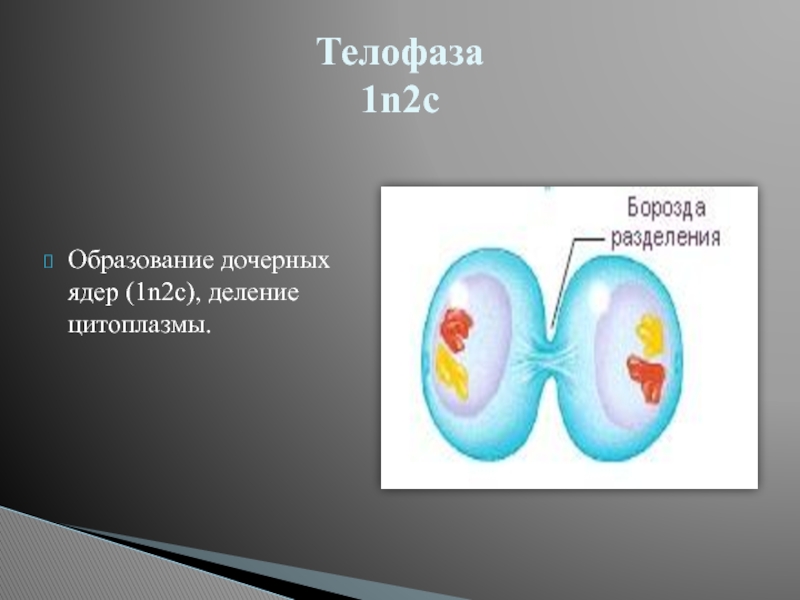 Телофаза
1n2c

Образование дочерных ядер (1n2c), деление цитоплазмы.

Борозда разделения